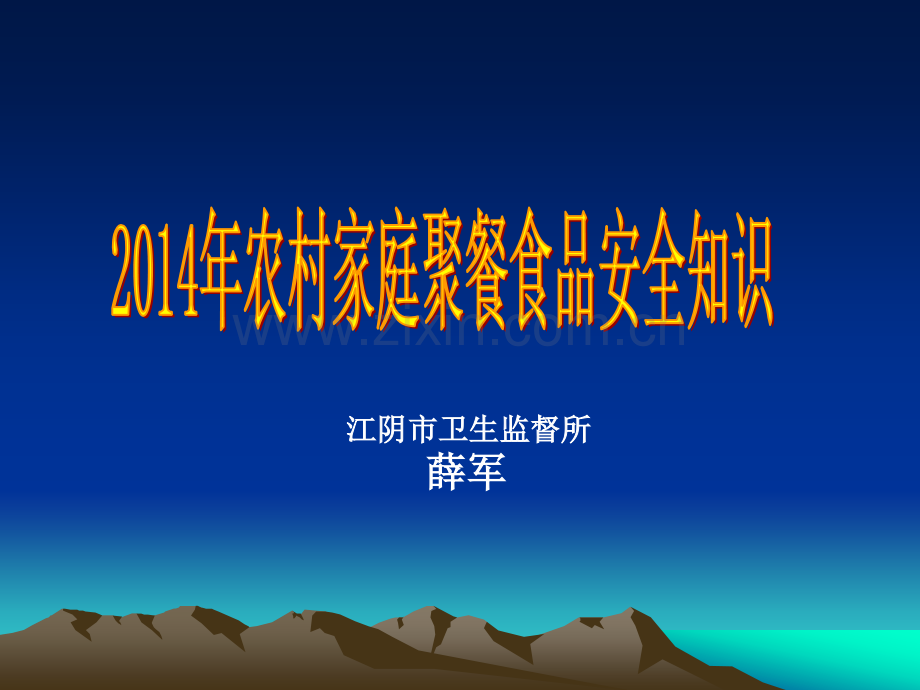 2014年农村家庭聚餐食品安全知识

www.zixin.com.cn

江阴市卫生监督所
薛军